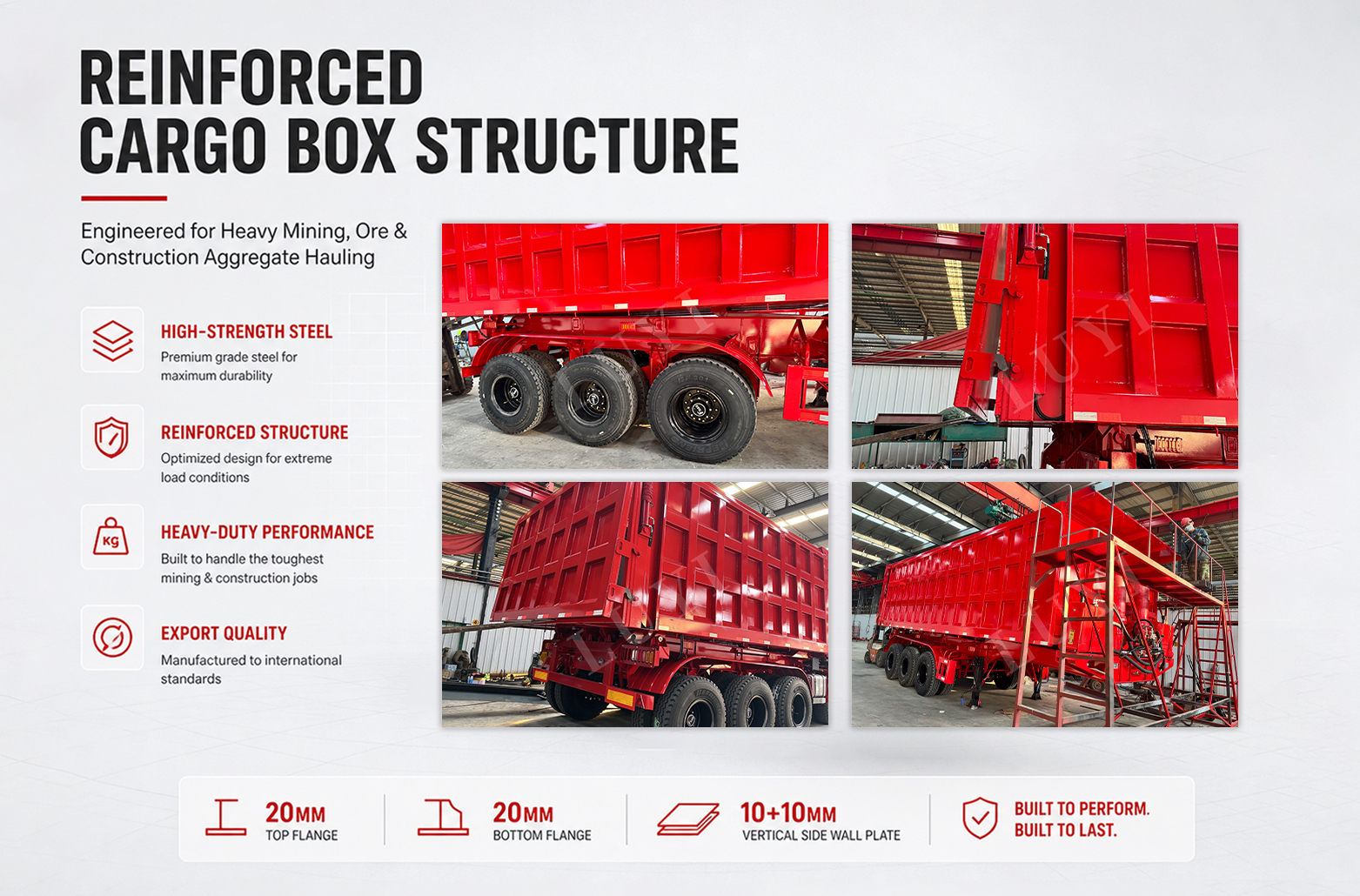 REINFORCED CARGO BOX STRUCTURE

Engineered for Heavy Mining, Ore & Construction Aggregate Hauling

HIGH-STRENGTH STEEL
Premium grade steel for maximum durability

REINFORCED STRUCTURE
Optimized design for extreme load conditions

Kg
HEAVY-DUTY PERFORMANCE
Built to handle the toughest mining & construction jobs

EXPORT QUALITY
Manufactured to international standards

20MM
TOP FLANGE

20MM
BOTTOM FLANGE

10+10MM
VERTICAL SIDE WALL PLATE

BUILT TO PERFORM.
BUILT TO LAST.

LUYI